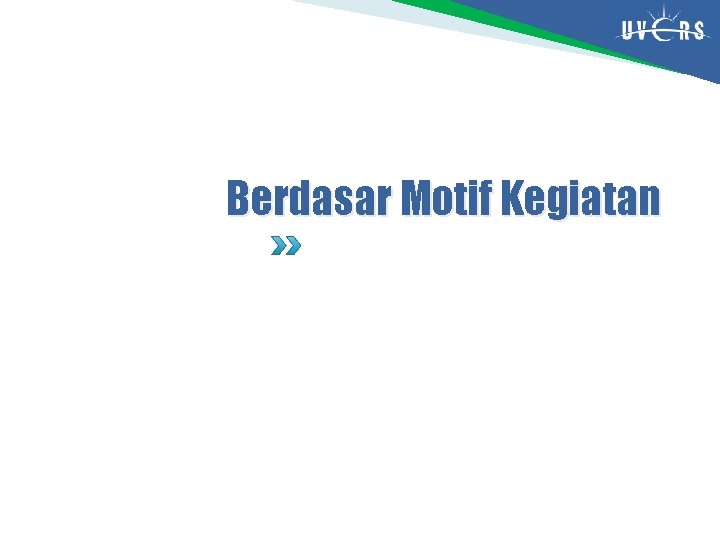 UVERS

Berdasar Motif Kegiatan